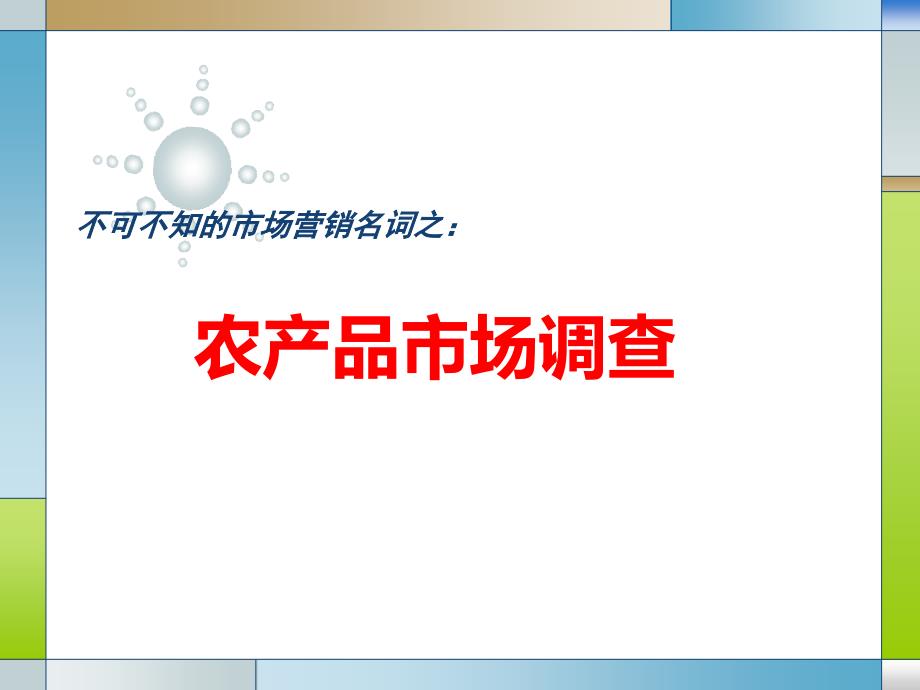 不可不知的市场营销名词之：

农产品市场调查